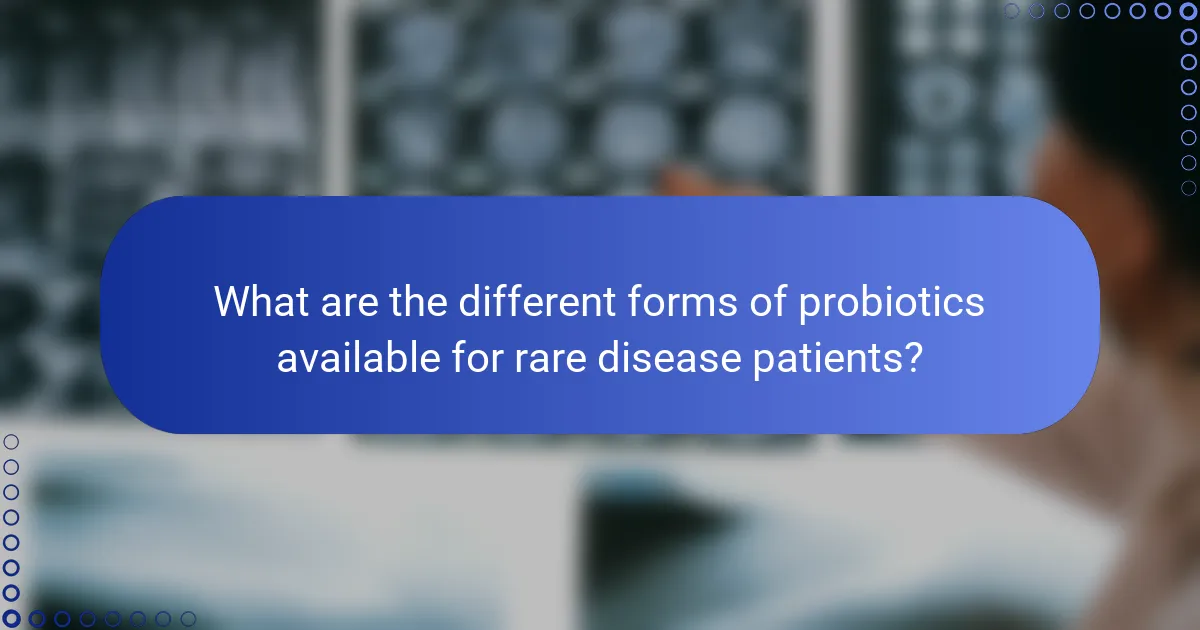 What are the different forms of probiotics available for rare disease patients?